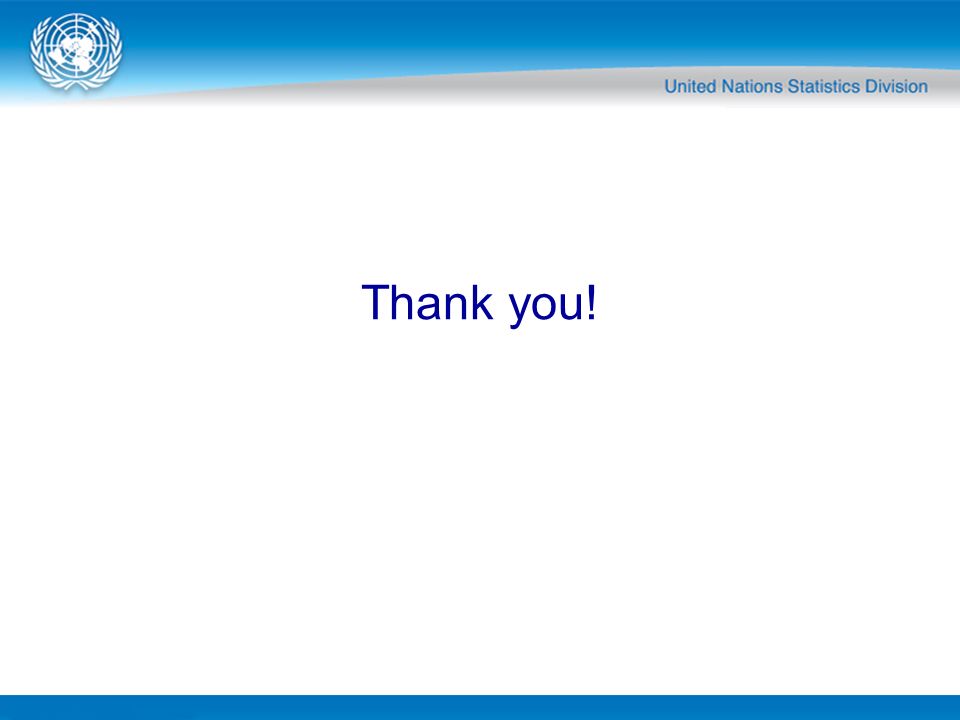 United Nations Statistics Division

Thank you!